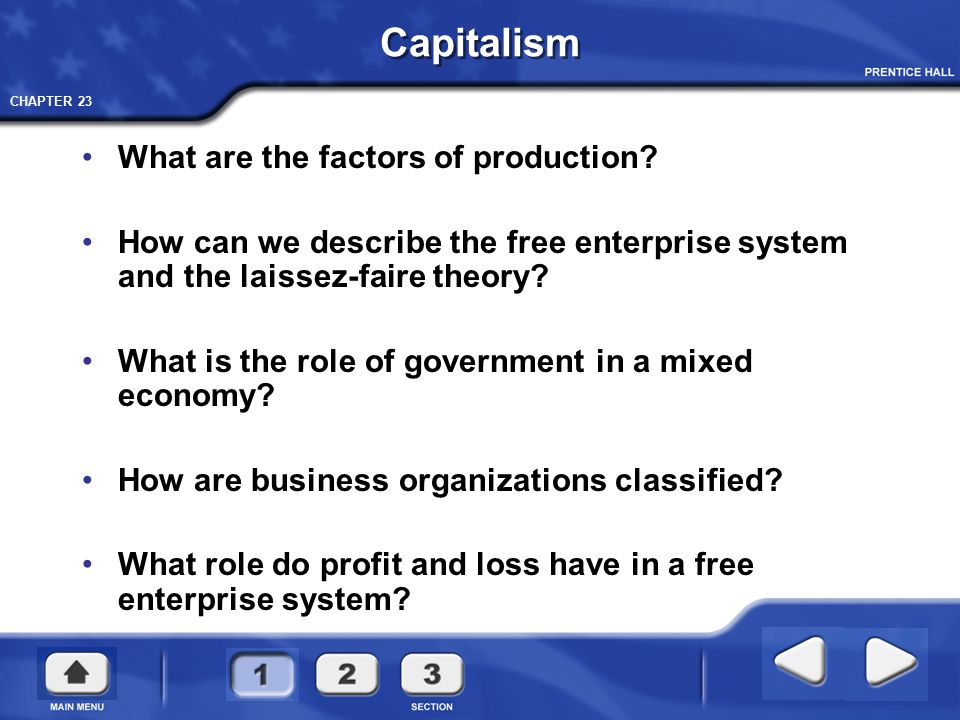 Capitalism

PRENTICE HALL

CHAPTER 23

• What are the factors of production?

• How can we describe the free enterprise system and the laissez-faire theory?

• What is the role of government in a mixed economy?

• How are business organizations classified?

• What role do profit and loss have in a free enterprise system?

MAIN MENU

1 2 3

SECTION